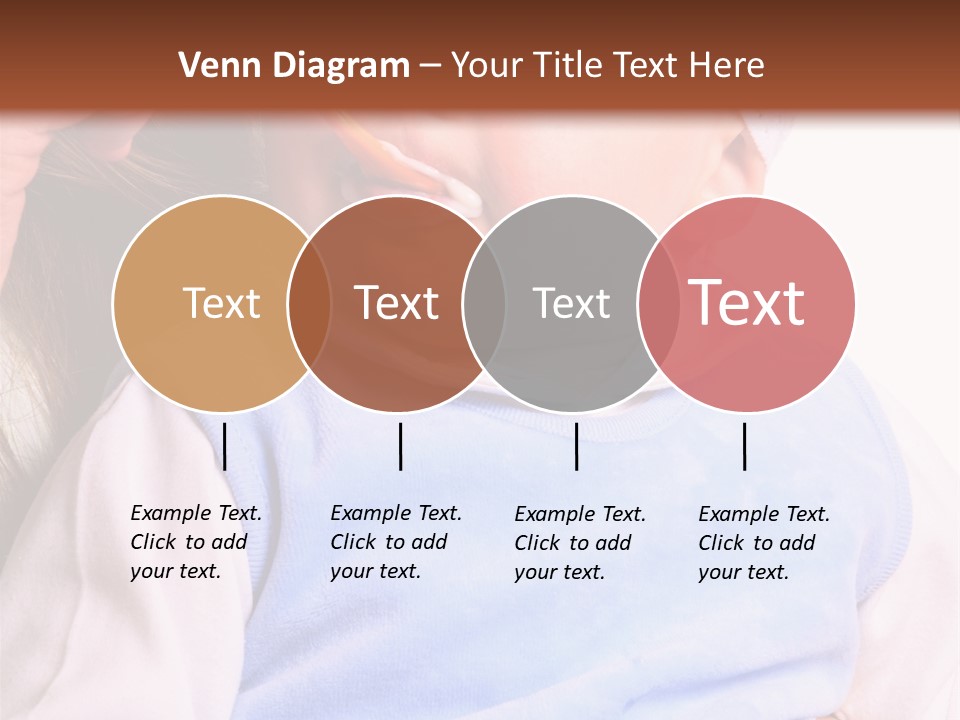 Venn Diagram – Your Title Text Here

Text

Text

Text

Text

Example Text. Click to add your text.

Example Text. Click to add your text.

Example Text. Click to add your text.

Example Text. Click to add your text.